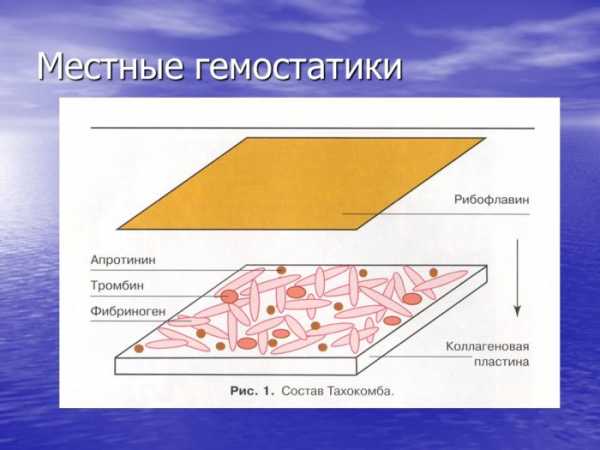 Местные гемостатики

Рибофлавин

Апротинин

Тромбин

Фибриноген

Коллагеновая пластина

Рис. 1. Состав Тахокомба.